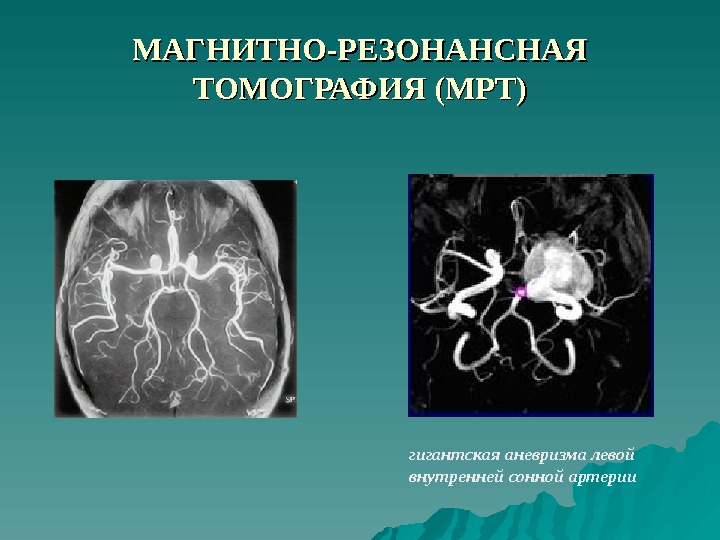 МАГНИТНО-РЕЗОНАНСНАЯ ТОМОГРАФИЯ (МРТ)

SP

гигантская аневризма левой внутренней сонной артерии